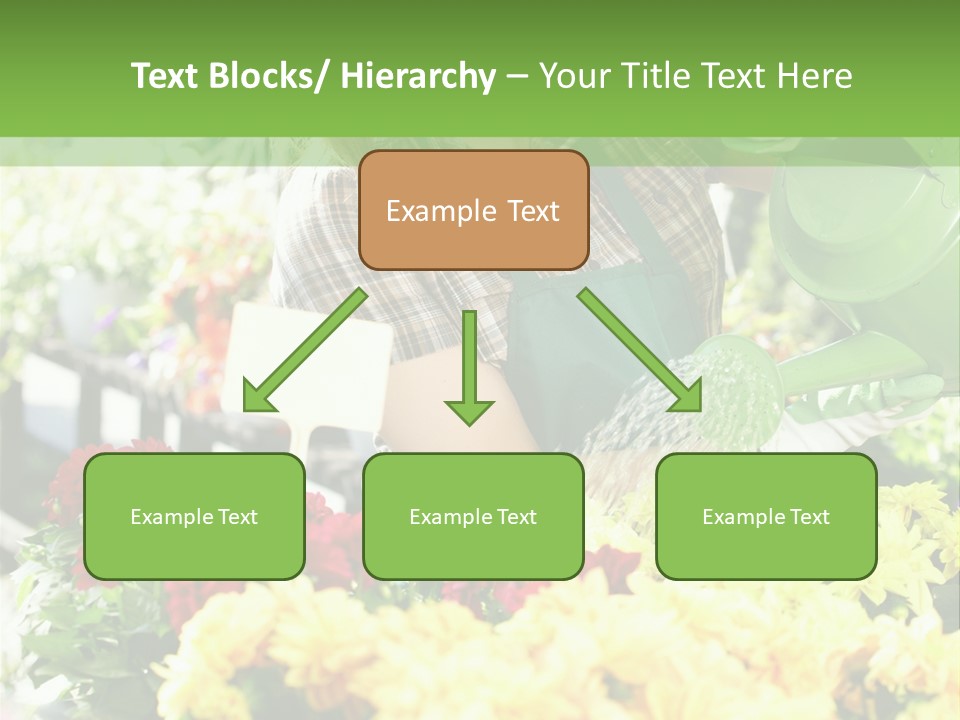 Text Blocks/ Hierarchy – Your Title Text Here

Example Text

Example Text

Example Text

Example Text